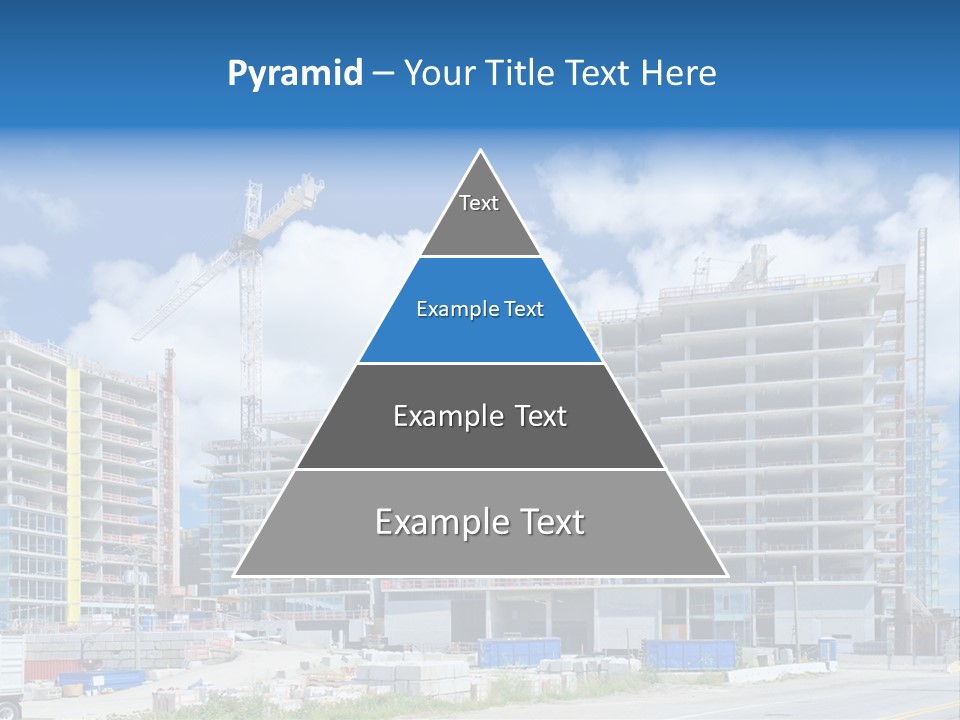 Pyramid – Your Title Text Here

Text

Example Text

Example Text

Example Text